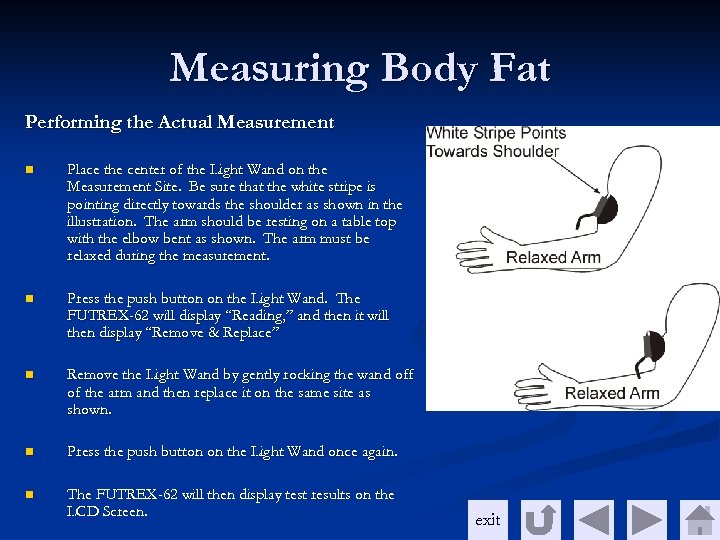 Measuring Body Fat

Performing the Actual Measurement

Place the center of the Light Wand on the Measurement Site. Be sure that the white stripe is pointing directly towards the shoulder as shown in the illustration. The arm should be resting on a table top with the elbow bent as shown. The arm must be relaxed during the measurement.

Press the push button on the Light Wand. The FUTREX-62 will display "Reading," and then it will then display "Remove & Replace"

Remove the Light Wand by gently rocking the wand off of the arm and then replace it on the same site as shown.

Press the push button on the Light Wand once again.

The FUTREX-62 will then display test results on the LCD Screen.

White Stripe Points Towards Shoulder

Relaxed Arm

Relaxed Arm

exit